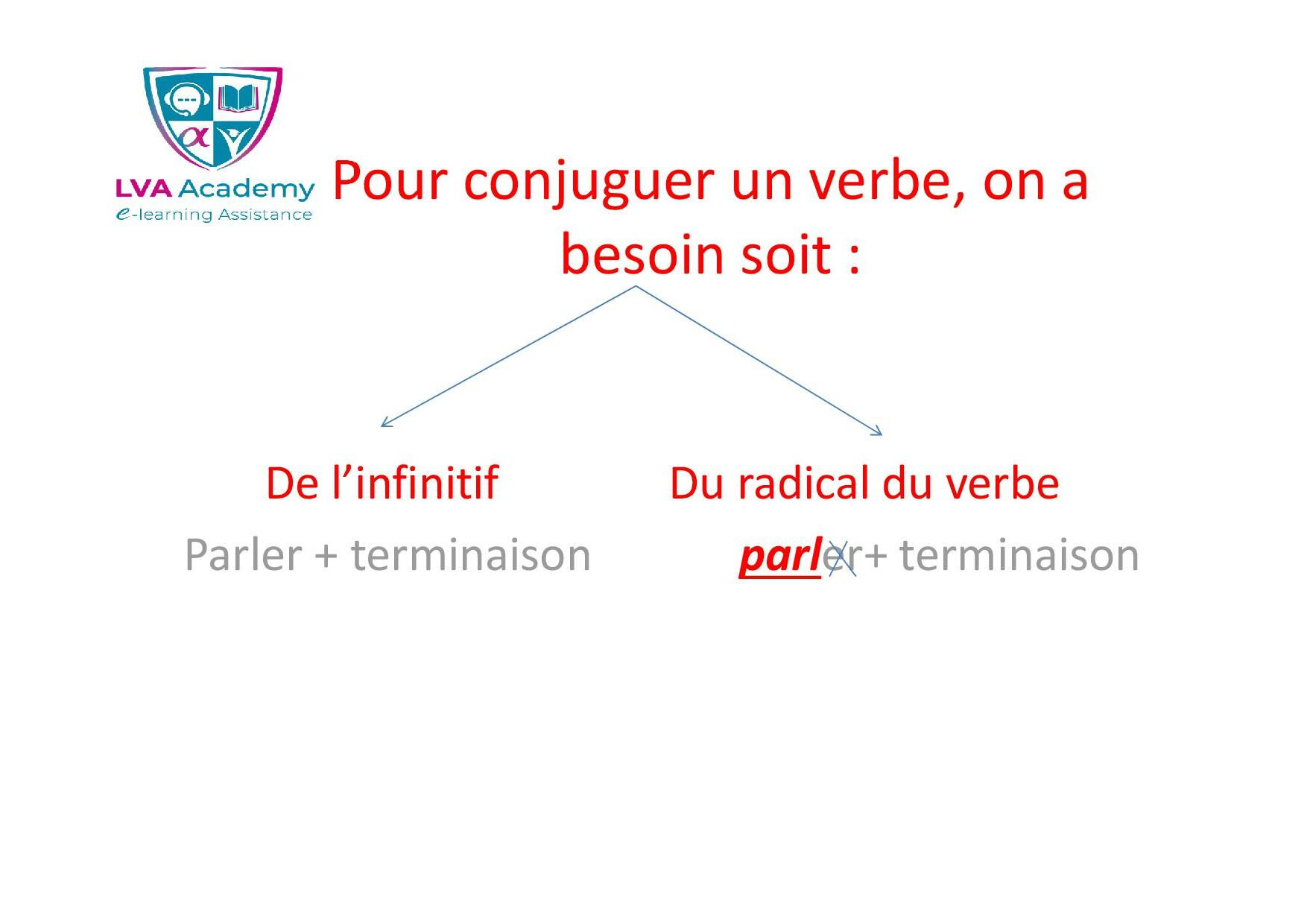 LVA Academy
e-learning Assistance

Pour conjuguer un verbe, on a besoin soit :

De l’infinitif

Parler + terminaison

Du radical du verbe

parler+ terminaison